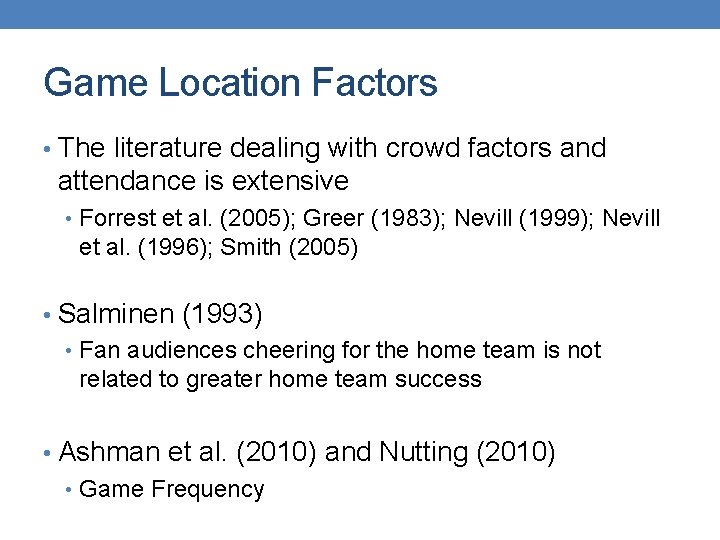 Game Location Factors

• The literature dealing with crowd factors and attendance is extensive
  • Forrest et al. (2005); Greer (1983); Nevill (1999); Nevill et al. (1996); Smith (2005)

• Salminen (1993)
  • Fan audiences cheering for the home team is not related to greater home team success

• Ashman et al. (2010) and Nutting (2010)
  • Game Frequency